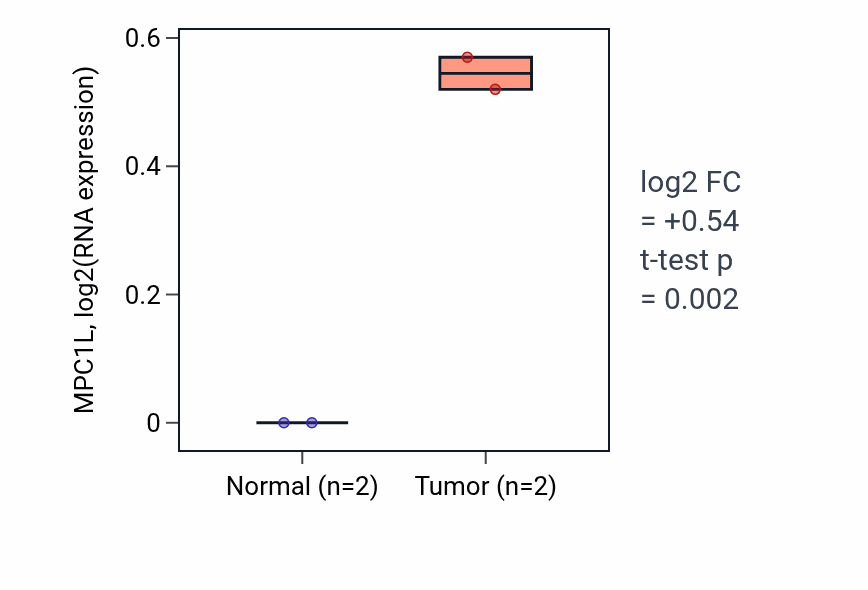 MPC1L, log2(RNA expression)

0.6
0.4
0.2
0

Normal (n=2)
Tumor (n=2)

log2 FC
= +0.54
t-test p
= 0.002